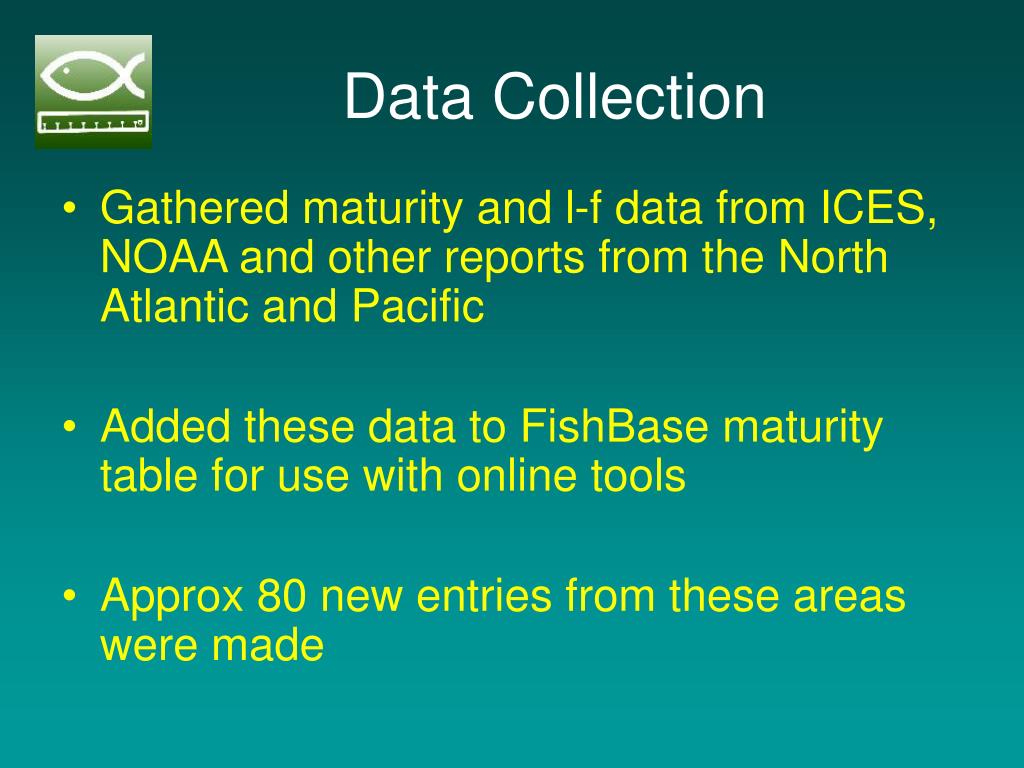 Data Collection

• Gathered maturity and l-f data from ICES, NOAA and other reports from the North Atlantic and Pacific

• Added these data to FishBase maturity table for use with online tools

• Approx 80 new entries from these areas were made